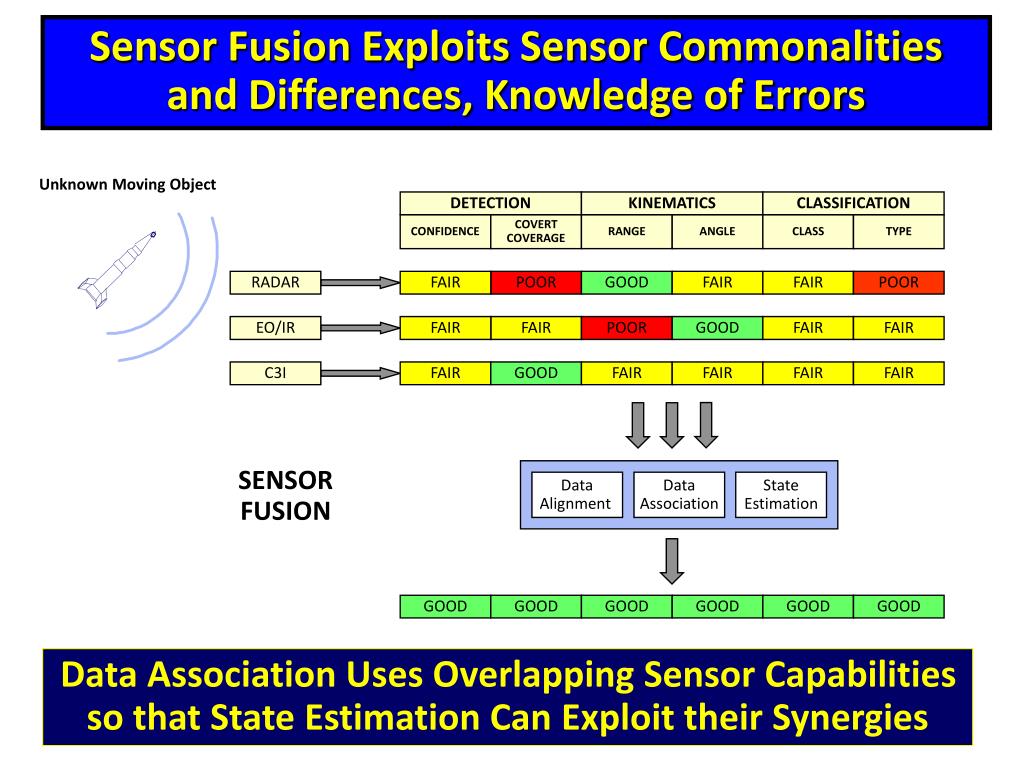 Sensor Fusion Exploits Sensor Commonalities and Differences, Knowledge of Errors

Unknown Moving Object

| | DETECTION | | KINEMATICS | | CLASSIFICATION | |
|---|---|---|---|---|---|---|
| | CONFIDENCE | COVERT COVERAGE | RANGE | ANGLE | CLASS | TYPE |
| RADAR | FAIR | POOR | GOOD | FAIR | FAIR | POOR |
| EO/IR | FAIR | FAIR | POOR | GOOD | FAIR | FAIR |
| C3I | FAIR | GOOD | FAIR | FAIR | FAIR | FAIR |

SENSOR FUSION

Data Alignment
Data Association
State Estimation

| GOOD | GOOD | GOOD | GOOD | GOOD | GOOD |
|---|---|---|---|---|---|

Data Association Uses Overlapping Sensor Capabilities so that State Estimation Can Exploit their Synergies